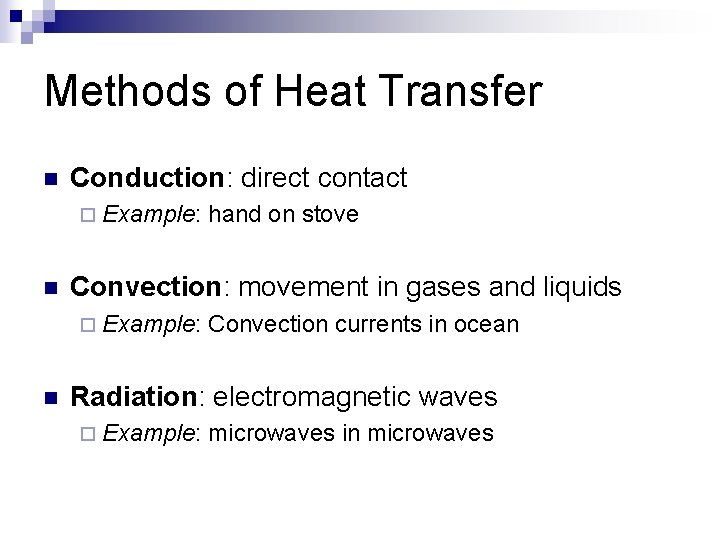 Methods of Heat Transfer

Conduction: direct contact
Example: hand on stove

Convection: movement in gases and liquids
Example: Convection currents in ocean

Radiation: electromagnetic waves
Example: microwaves in microwaves